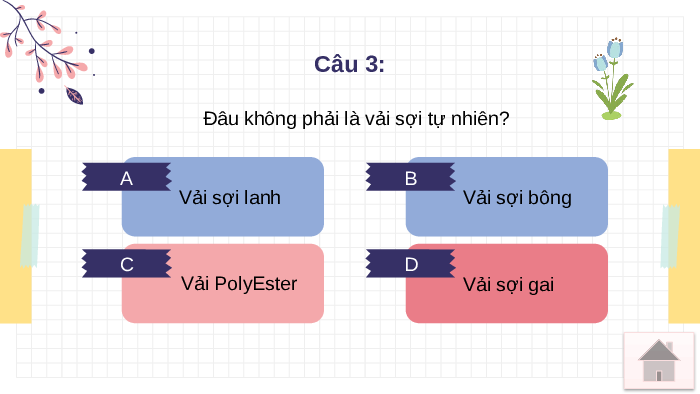 Câu 3:

Đâu không phải là vải sợi tự nhiên?

A
Vải sợi lanh

B
Vải sợi bông

C
Vải PolyEster

D
Vải sợi gai